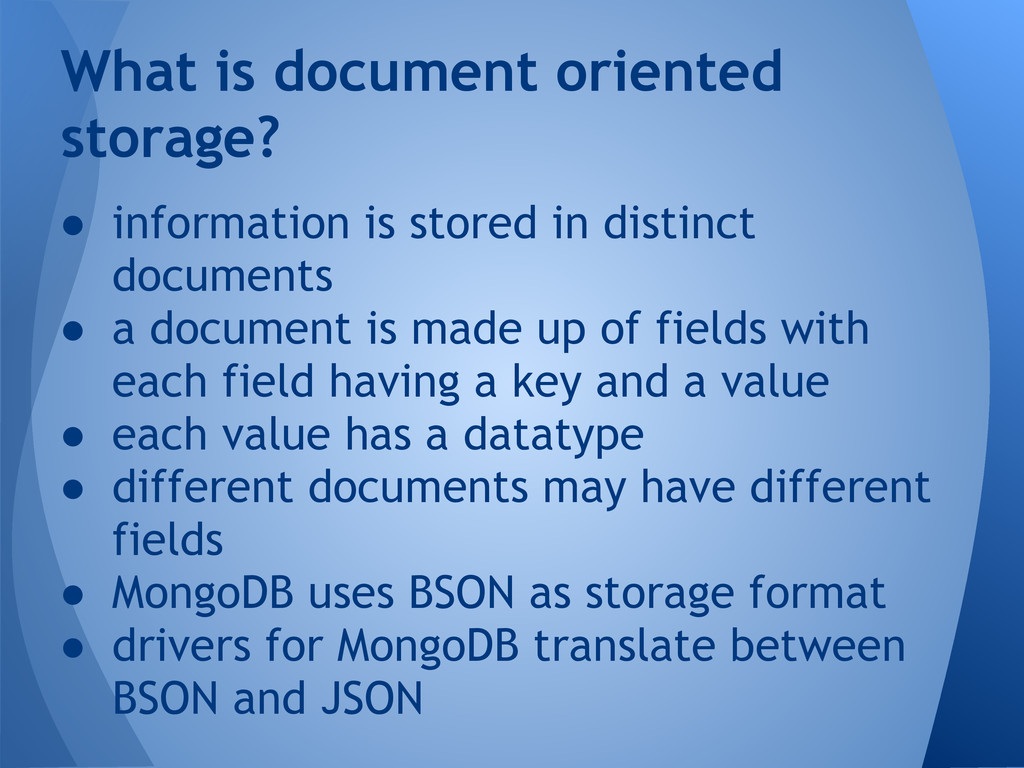 What is document oriented storage?

● information is stored in distinct documents
● a document is made up of fields with each field having a key and a value
● each value has a datatype
● different documents may have different fields
● MongoDB uses BSON as storage format
● drivers for MongoDB translate between BSON and JSON